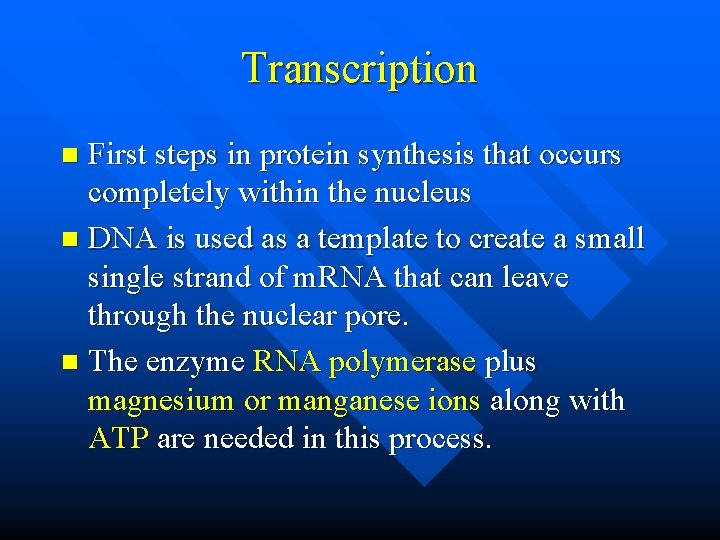 Transcription

- First steps in protein synthesis that occurs completely within the nucleus
- DNA is used as a template to create a small single strand of mRNA that can leave through the nuclear pore.
- The enzyme RNA polymerase plus magnesium or manganese ions along with ATP are needed in this process.